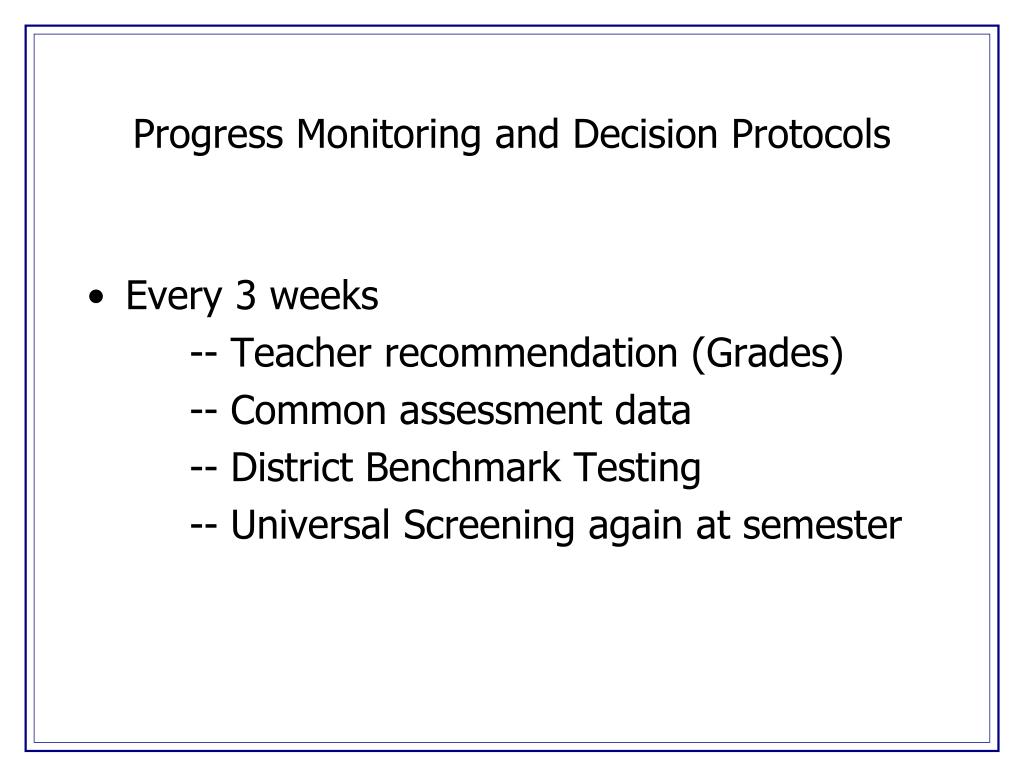 Progress Monitoring and Decision Protocols

• Every 3 weeks
-- Teacher recommendation (Grades)
-- Common assessment data
-- District Benchmark Testing
-- Universal Screening again at semester